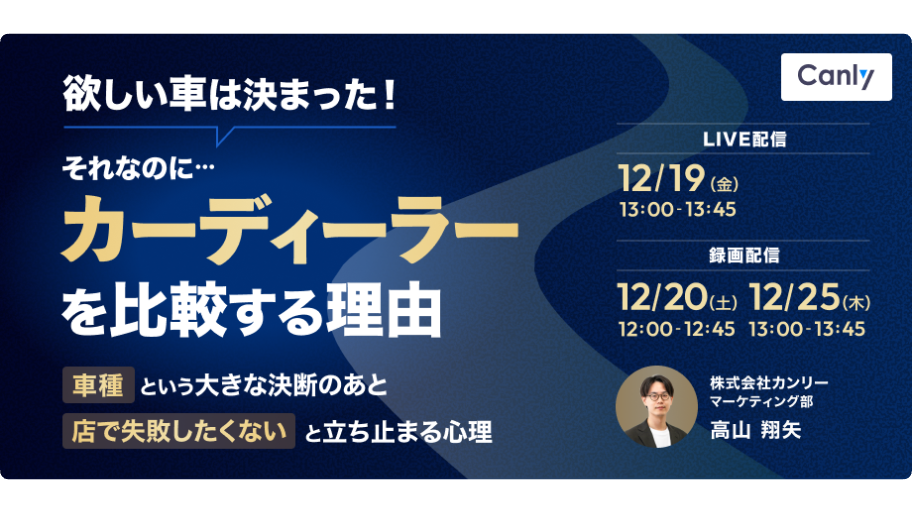 欲しい車は決まった！

それなのに…

カーディーラー

を比較する理由

車種 という大きな決断のあと

店で失敗したくない と立ち止まる心理

Canly

LIVE配信

12/19（金）
13:00-13:45

録画配信

12/20（土）
12:00-12:45

12/25（木）
13:00-13:45

株式会社カンリー
マーケティング部
高山 翔矢